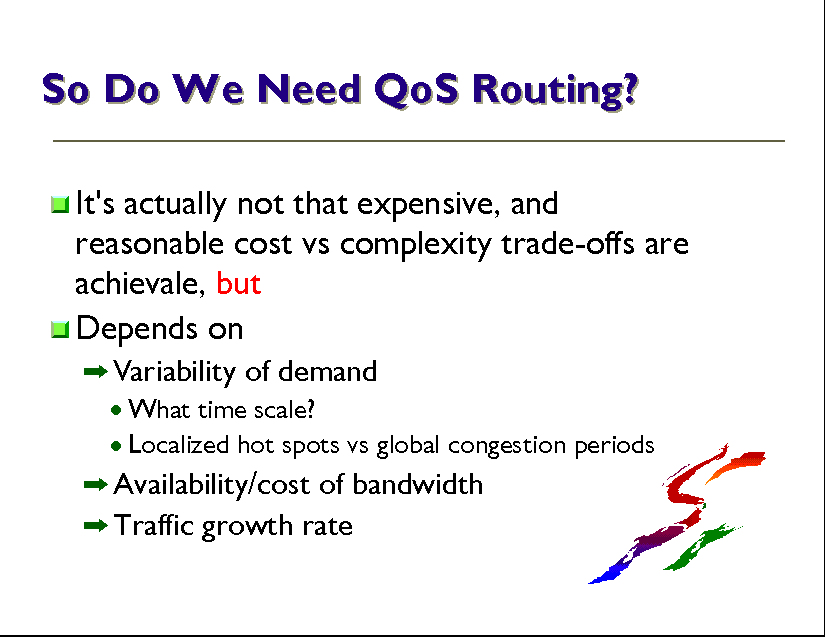 So Do We Need QoS Routing?

It's actually not that expensive, and reasonable cost vs complexity trade-offs are achievale, but

Depends on

Variability of demand

What time scale?

Localized hot spots vs global congestion periods

Availability/cost of bandwidth

Traffic growth rate